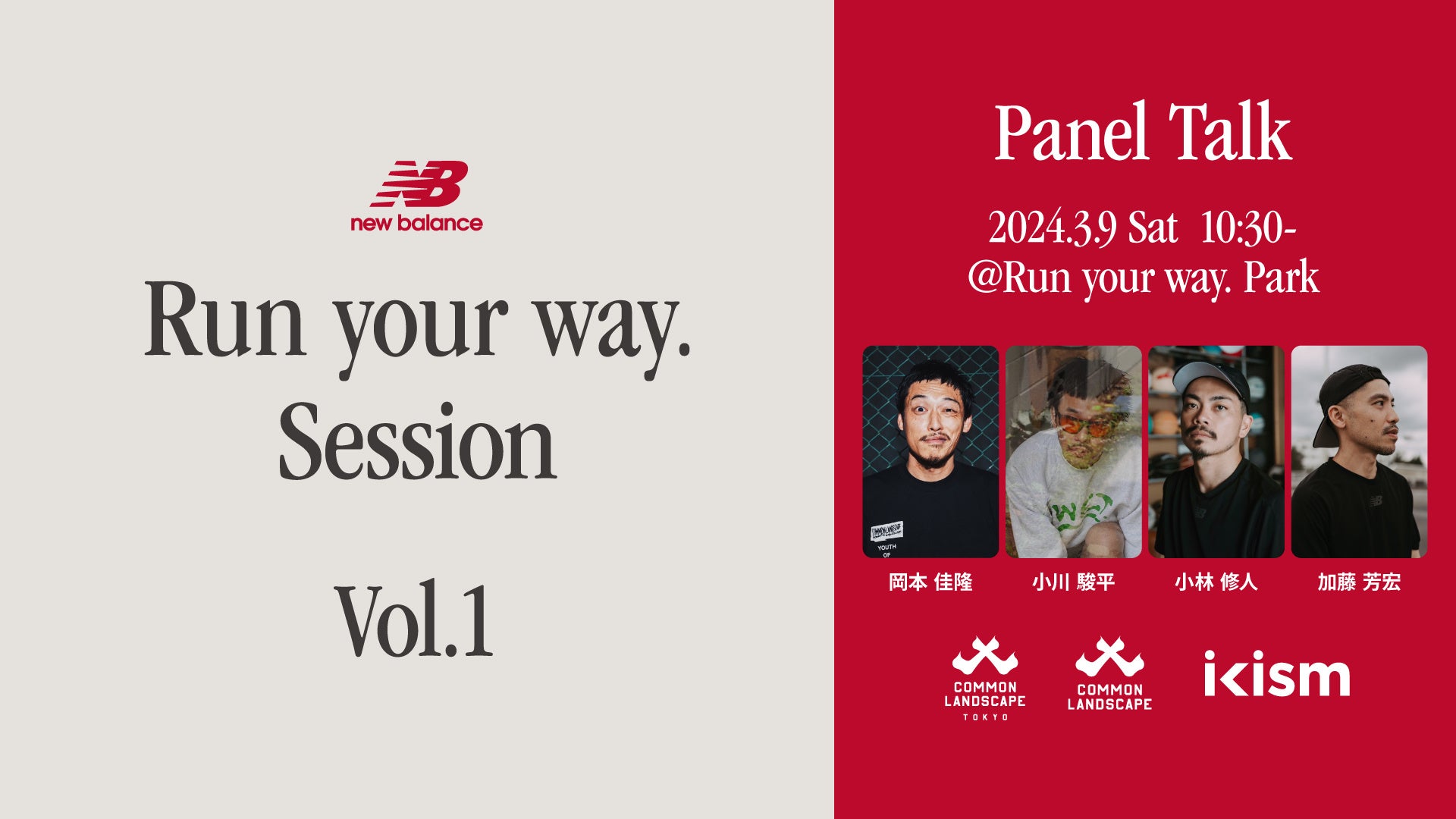 NB
new balance

Run your way.
Session

Vol.1

Panel Talk

2024.3.9 Sat 10:30-
@Run your way. Park

YOUTH OF

岡本 佳隆

小川 駿平

小林 修人

加藤 芳宏

COMMON LANDSCAPE TOKYO

COMMON LANDSCAPE

ikism